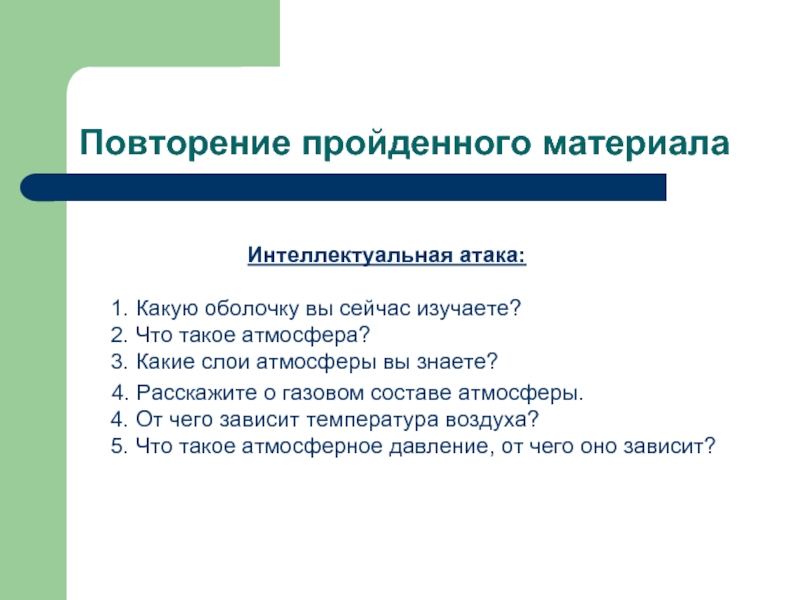 Повторение пройденного материала

Интеллектуальная атака:

1. Какую оболочку вы сейчас изучаете?
2. Что такое атмосфера?
3. Какие слои атмосферы вы знаете?
4. Расскажите о газовом составе атмосферы.
4. От чего зависит температура воздуха?
5. Что такое атмосферное давление, от чего оно зависит?